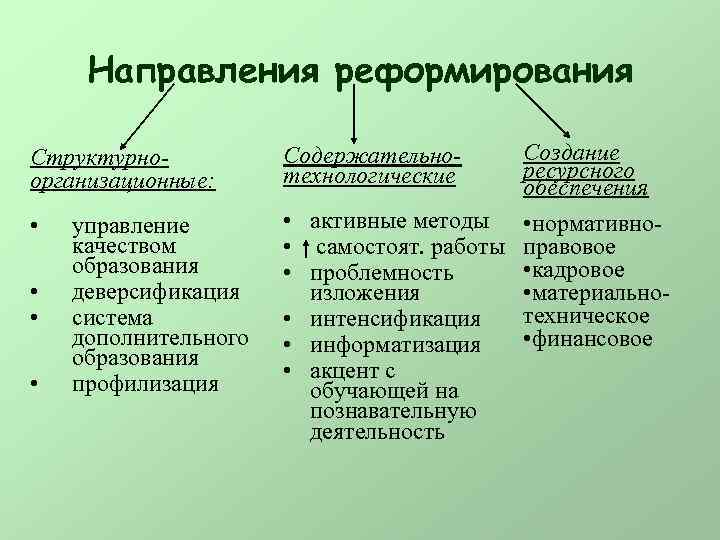 Направления реформирования

Структурно-организационные:

• управление качеством образования
• деверсификация
• система дополнительного образования
• профилизация

Содержательно-технологические

• активные методы
• ↑ самостоят. работы
• проблемность изложения
• интенсификация
• информатизация
• акцент с обучающей на познавательную деятельность

Создание ресурсного обеспечения

•нормативно-правовое
•кадровое
•материально-техническое
•финансовое